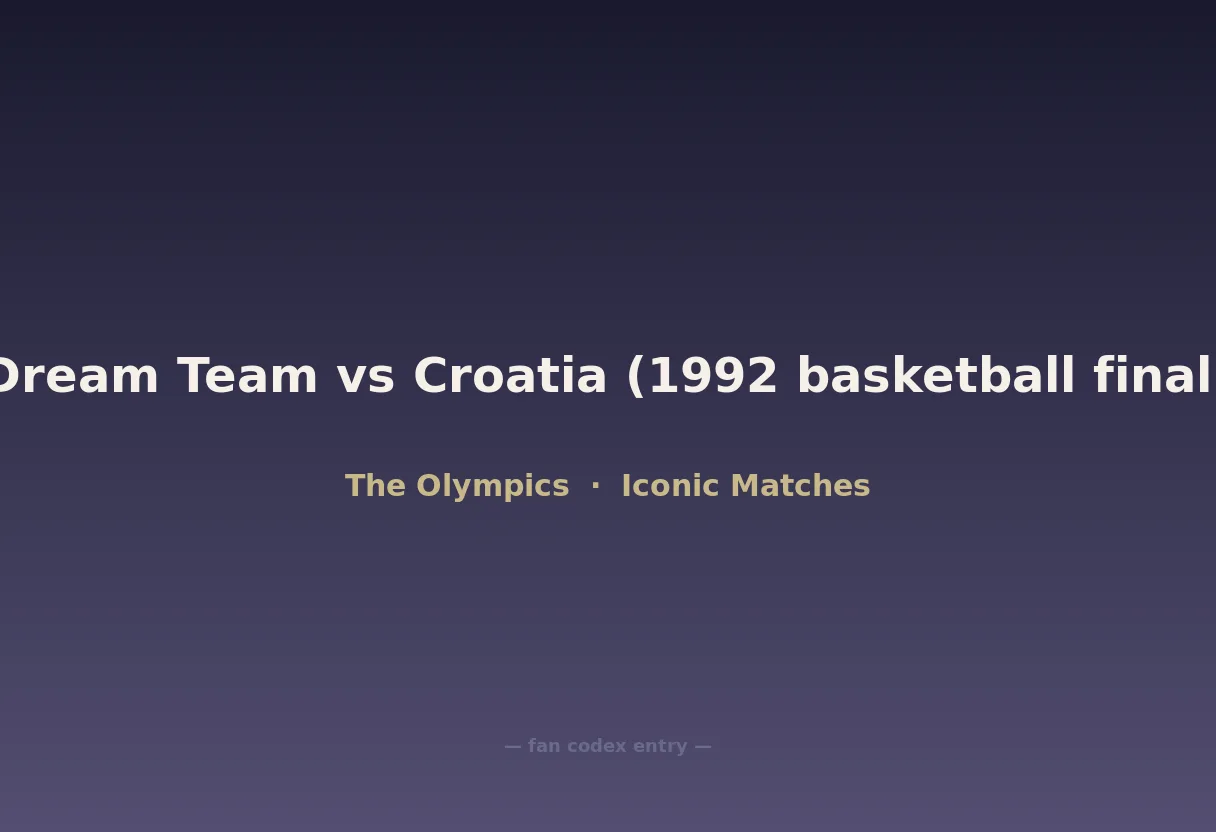 Dream Team vs Croatia (1992 basketball final

The Olympics · Iconic Matches

— fan codex entry —